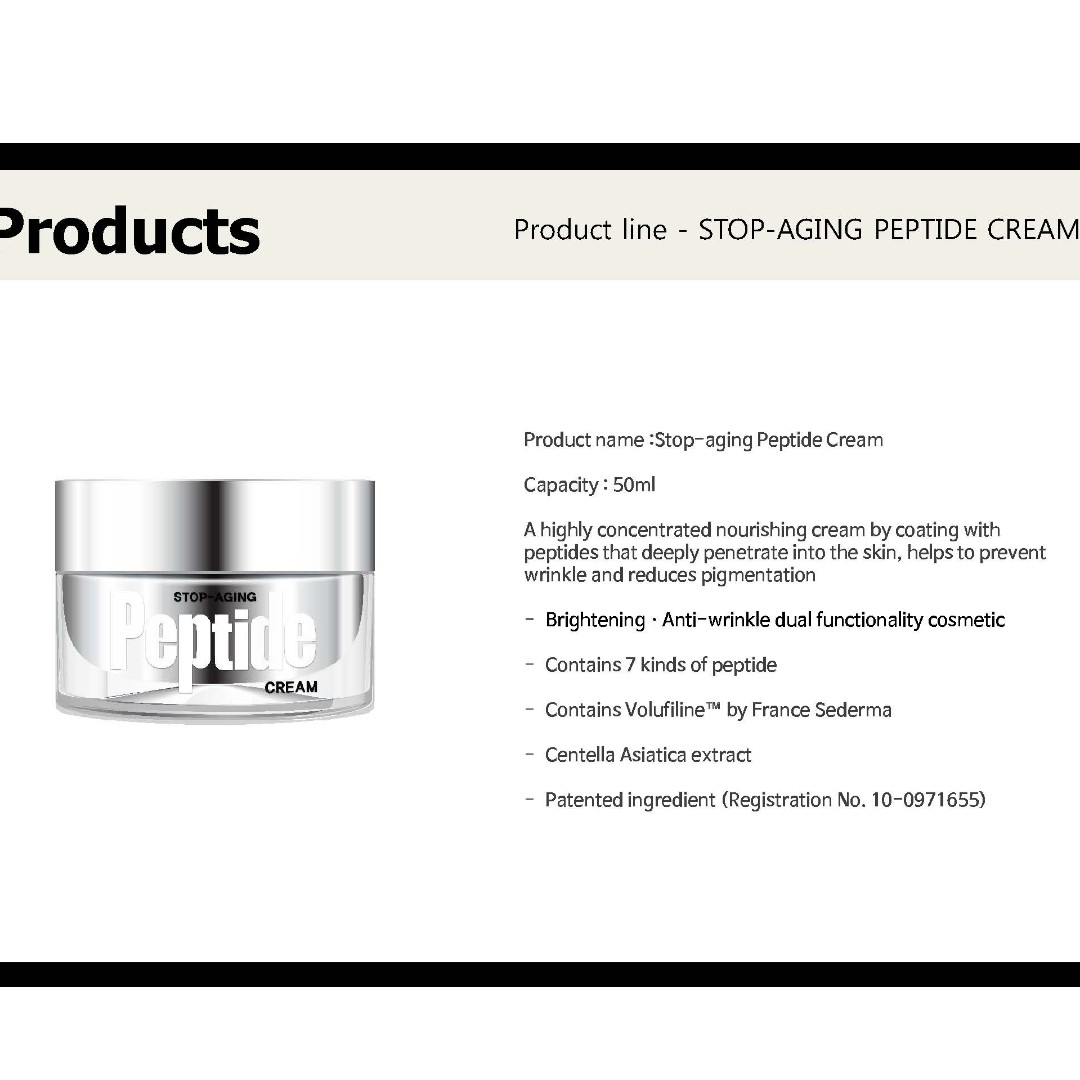 Products

Product line - STOP-AGING PEPTIDE CREAM

STOP-AGING
Peptide
CREAM

Product name :Stop-aging Peptide Cream

Capacity : 50ml

A highly concentrated nourishing cream by coating with peptides that deeply penetrate into the skin, helps to prevent wrinkle and reduces pigmentation

- Brightening · Anti-wrinkle dual functionality cosmetic

- Contains 7 kinds of peptide

- Contains Volufiline™ by France Sederma

- Centella Asiatica extract

- Patented ingredient (Registration No. 10-0971655)